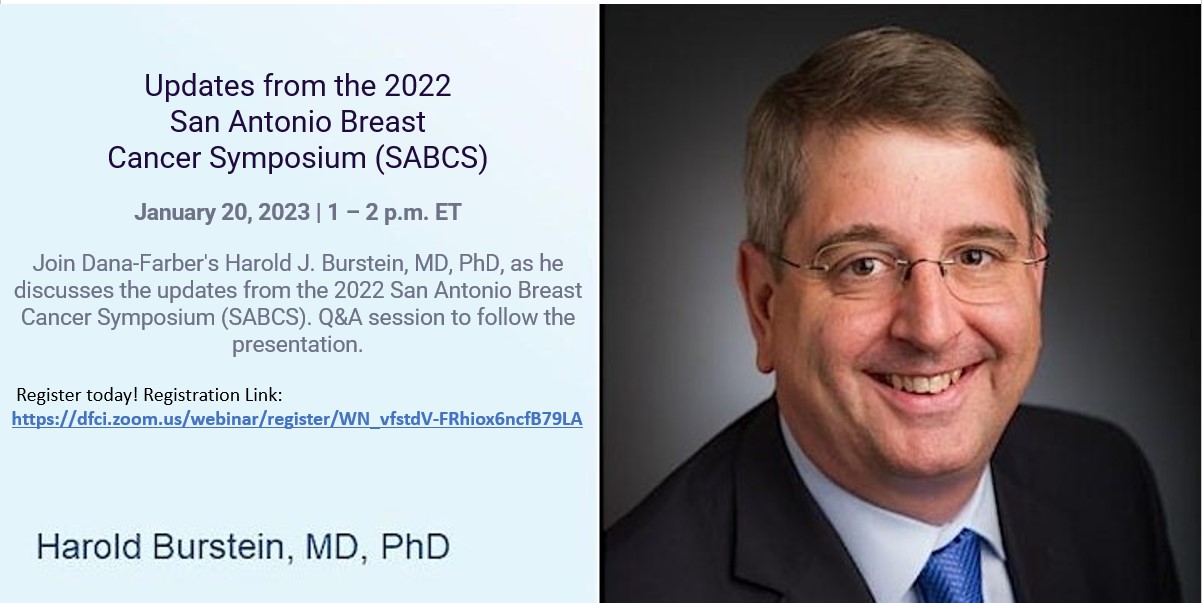 Updates from the 2022
San Antonio Breast
Cancer Symposium (SABCS)

January 20, 2023 | 1 – 2 p.m. ET

Join Dana-Farber's Harold J. Burstein, MD, PhD, as he discusses the updates from the 2022 San Antonio Breast Cancer Symposium (SABCS). Q&A session to follow the presentation.

Register today! Registration Link:
https://dfci.zoom.us/webinar/register/WN_vfstdV-FRhiox6ncfB79LA

Harold Burstein, MD, PhD